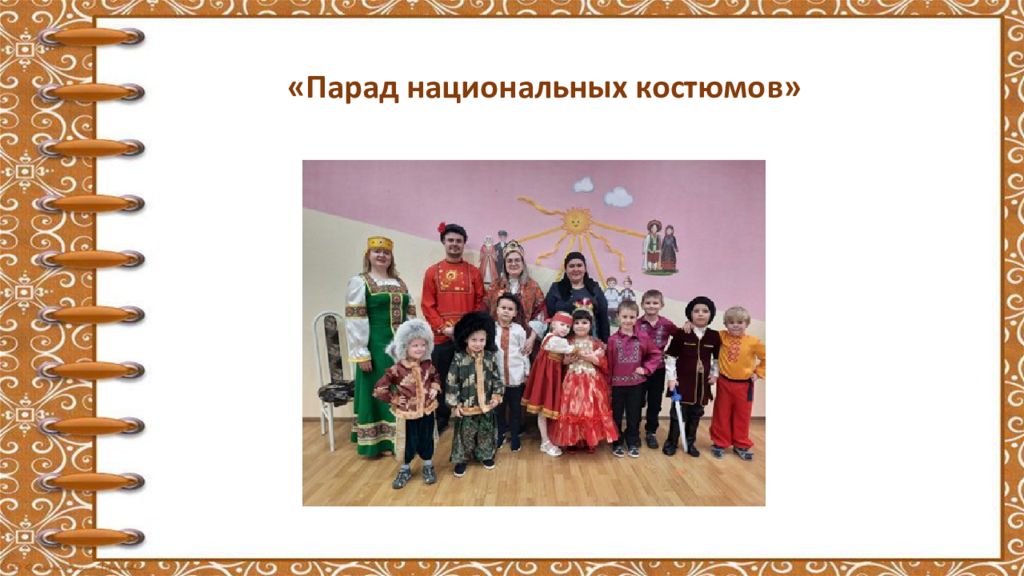 «Парад национальных костюмов»